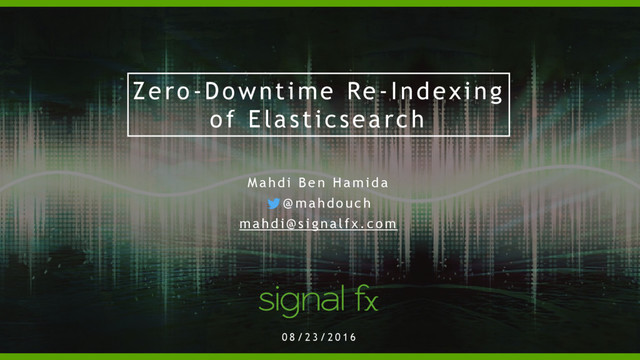 Zero-Downtime Re-Indexing of Elasticsearch

Mahdi Ben Hamida
@mahdouch
mahdi@signalfx.com

signal fx

08/23/2016